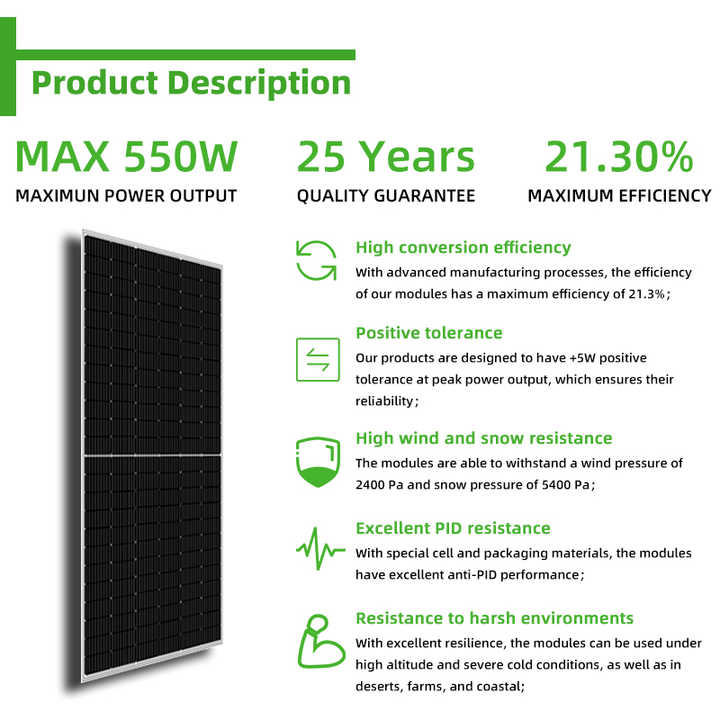 Product Description

MAX 550W
MAXIMUN POWER OUTPUT

25 Years
QUALITY GUARANTEE

21.30%
MAXIMUM EFFICIENCY

High conversion efficiency
With advanced manufacturing processes, the efficiency of our modules has a maximum efficiency of 21.3%;

Positive tolerance
Our products are designed to have +5W positive tolerance at peak power output, which ensures their reliability;

High wind and snow resistance
The modules are able to withstand a wind pressure of 2400 Pa and snow pressure of 5400 Pa;

Excellent PID resistance
With special cell and packaging materials, the modules have excellent anti-PID performance;

Resistance to harsh environments
With excellent resilience, the modules can be used under high altitude and severe cold conditions, as well as in deserts, farms, and coastal;